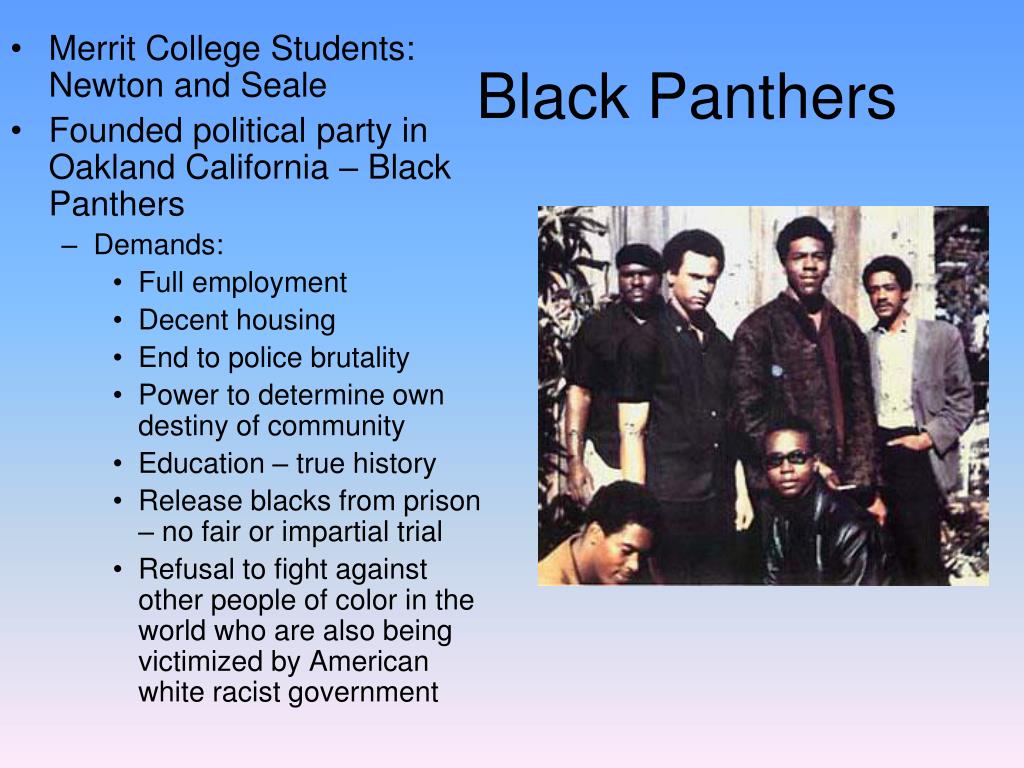 Black Panthers

• Merrit College Students: Newton and Seale
• Founded political party in Oakland California – Black Panthers
– Demands:
• Full employment
• Decent housing
• End to police brutality
• Power to determine own destiny of community
• Education – true history
• Release blacks from prison – no fair or impartial trial
• Refusal to fight against other people of color in the world who are also being victimized by American white racist government